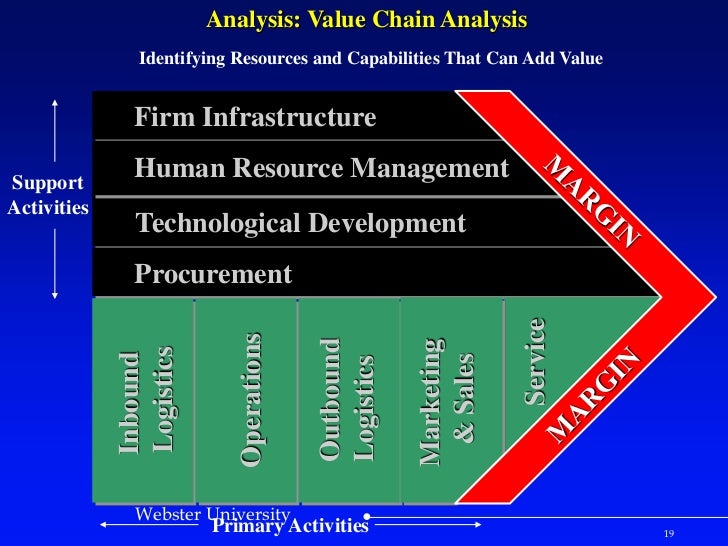 Analysis: Value Chain Analysis

Identifying Resources and Capabilities That Can Add Value

Support Activities

Firm Infrastructure

Human Resource Management

Technological Development

Procurement

MARGIN

Inbound Logistics

Operations

Outbound Logistics

Marketing & Sales

Service

MARGIN

Webster University

Primary Activities

19